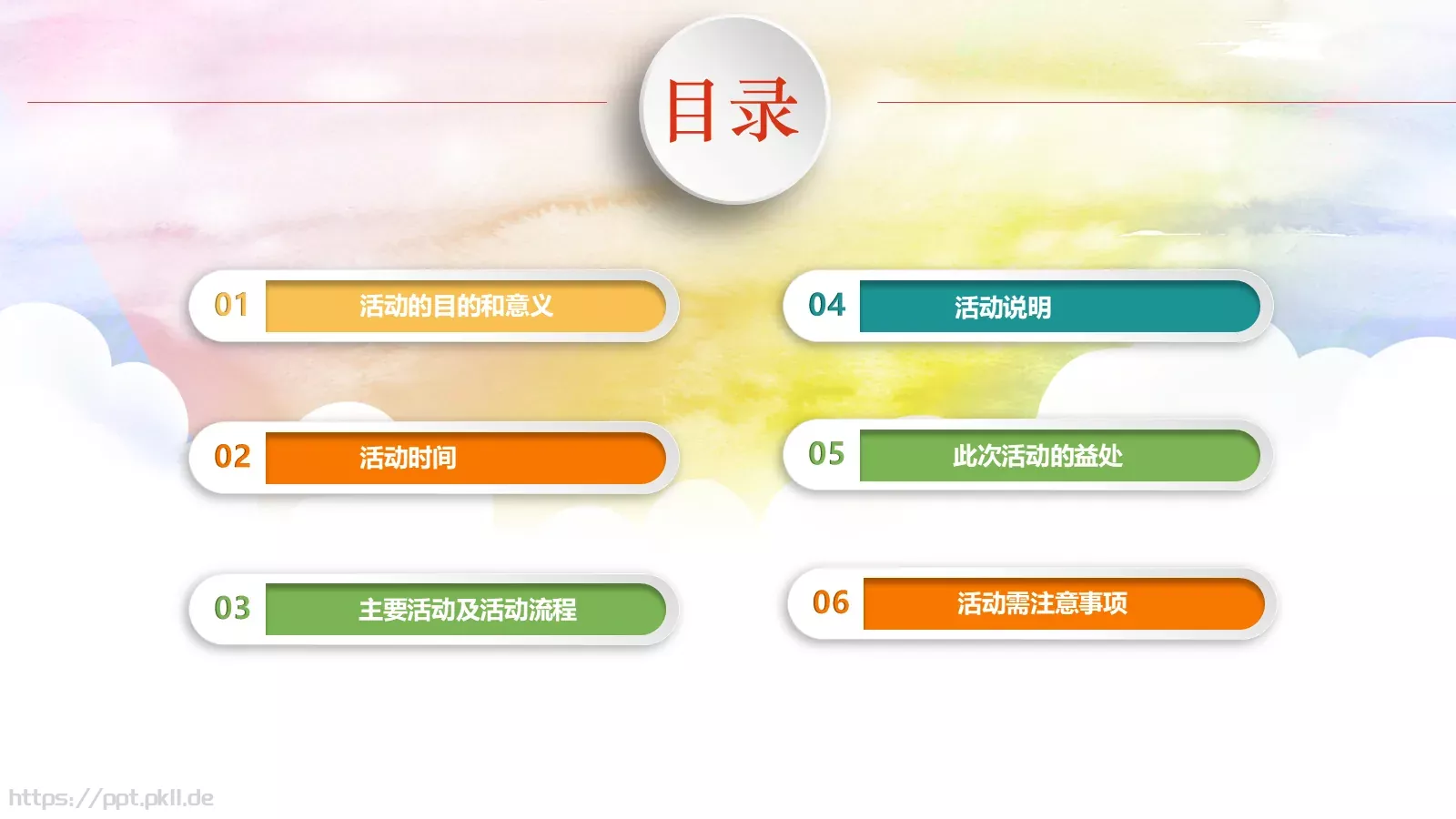 目录

01 活动的目的和意义

02 活动时间

03 主要活动及活动流程

04 活动说明

05 此次活动的益处

06 活动需注意事项

https://ppt.pkll.de